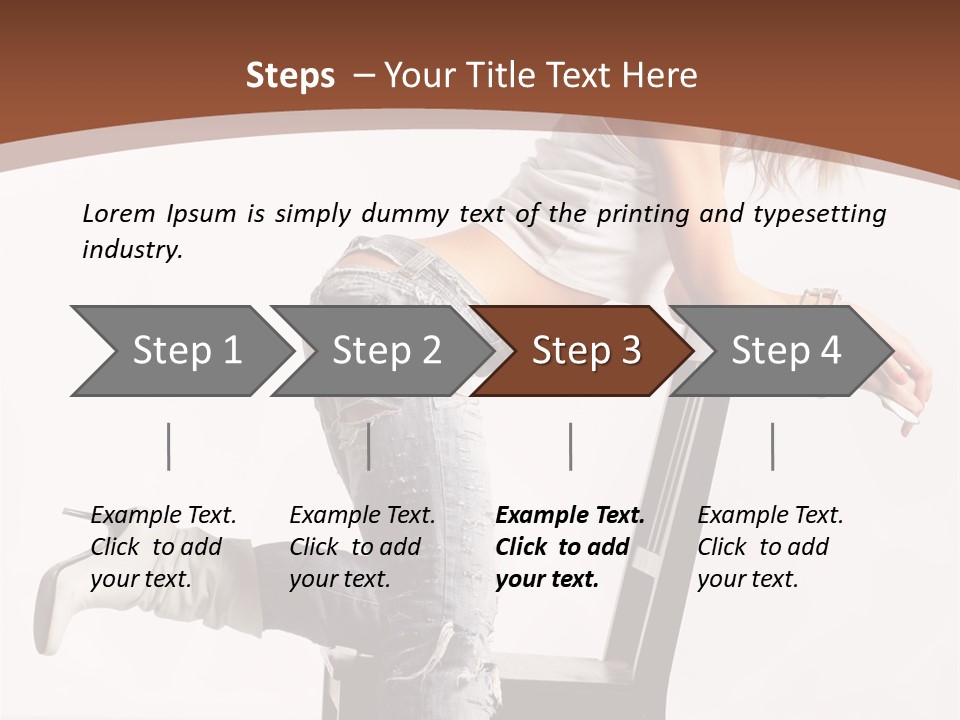 Steps – Your Title Text Here

Lorem Ipsum is simply dummy text of the printing and typesetting industry.

Step 1

Step 2

Step 3

Step 4

Example Text. Click to add your text.

Example Text. Click to add your text.

Example Text. Click to add your text.

Example Text. Click to add your text.